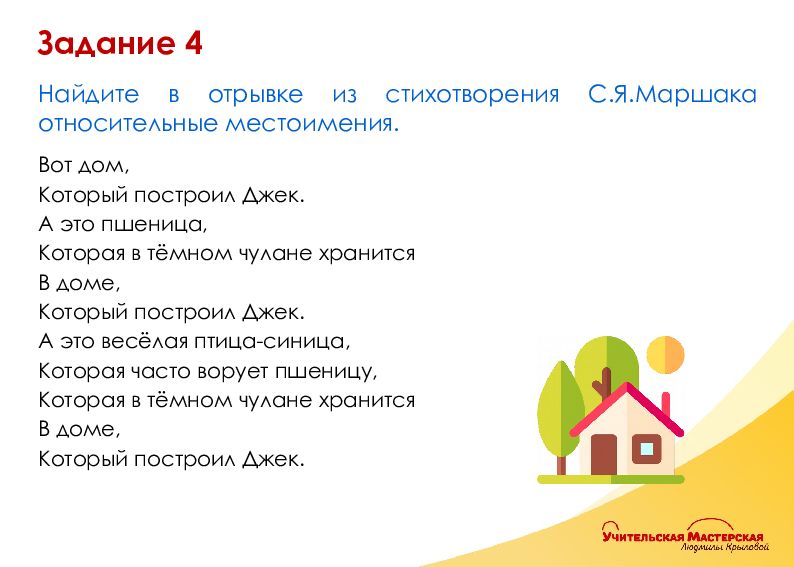 Задание 4

Найдите в отрывке из стихотворения С.Я.Маршака относительные местоимения.

Вот дом,
Который построил Джек.
А это пшеница,
Которая в тёмном чулане хранится
В доме,
Который построил Джек.
А это весёлая птица-синица,
Которая часто ворует пшеницу,
Которая в тёмном чулане хранится
В доме,
Который построил Джек.

Учительская Мастерская
Людмилы Крыловой